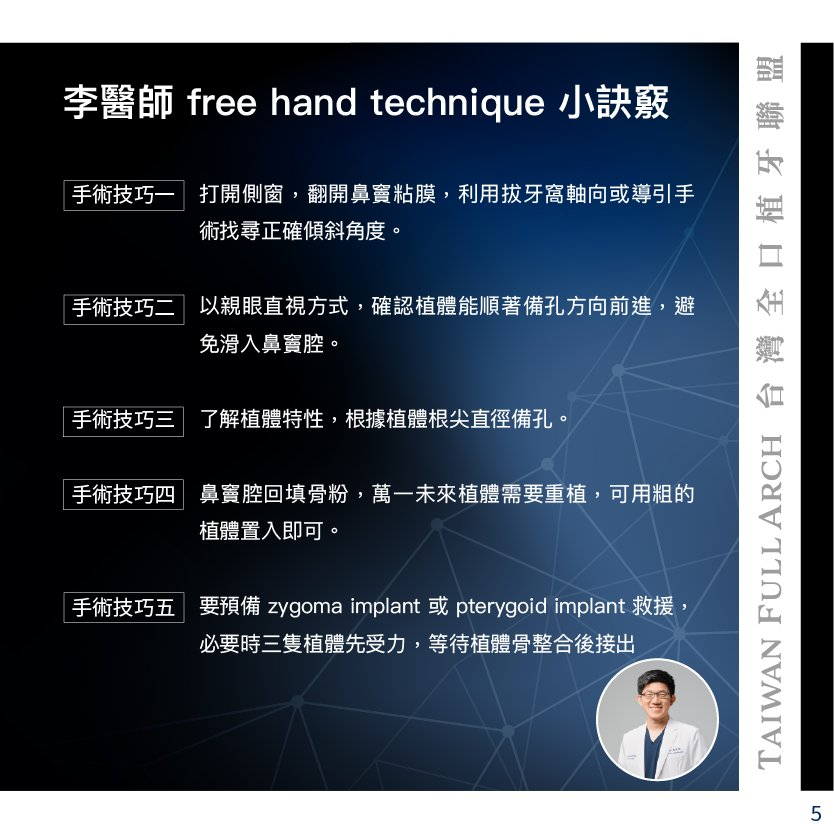 李醫師 free hand technique 小訣竅

手術技巧一 打開側窗，翻開鼻竇粘膜，利用拔牙窩軸向或導引手術找尋正確傾斜角度。

手術技巧二 以親眼直視方式，確認植體能順著備孔方向前進，避免滑入鼻竇腔。

手術技巧三 了解植體特性，根據植體根尖直徑備孔。

手術技巧四 鼻竇腔回填骨粉，萬一未來植體需要重植，可用粗的植體置入即可。

手術技巧五 要預備 zygoma implant 或 pterygoid implant 救援，必要時三隻植體先受力，等待植體骨整合後接出

TAIWAN FULL ARCH 台灣全口植牙聯盟

5